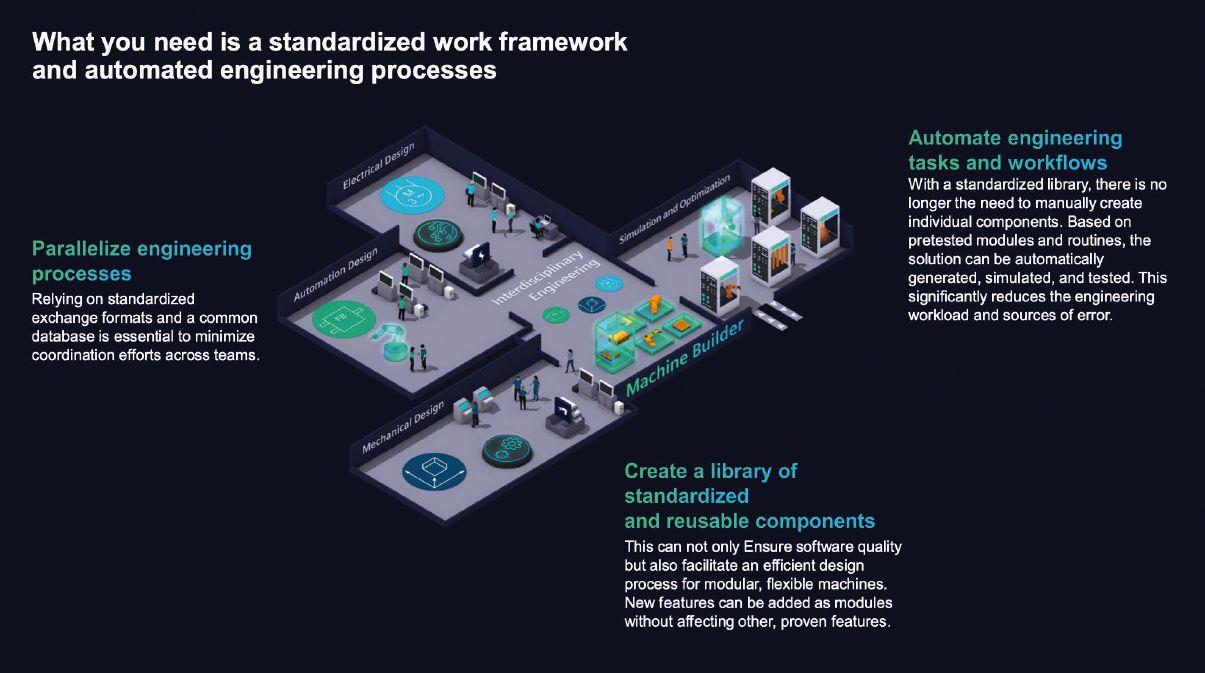 What you need is a standardized work framework and automated engineering processes

Parallelize engineering processes
Relying on standardized exchange formats and a common database is essential to minimize coordination efforts across teams.

Electrical Design

M 3~

Automation Design

FB

Interdisciplinary Engineering

Simulation and Optimization

Machine Builder

Mechanical Design

Automate engineering tasks and workflows
With a standardized library, there is no longer the need to manually create individual components. Based on pretested modules and routines, the solution can be automatically generated, simulated, and tested. This significantly reduces the engineering workload and sources of error.

Create a library of standardized and reusable components
This can not only Ensure software quality but also facilitate an efficient design process for modular, flexible machines. New features can be added as modules without affecting other, proven features.